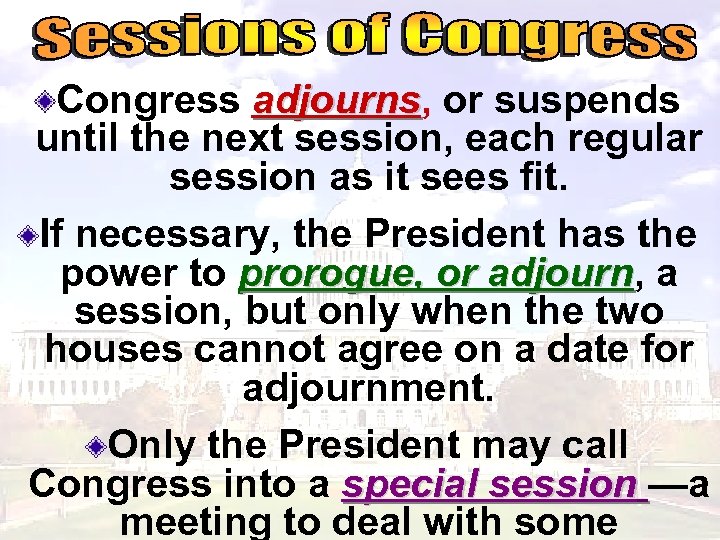 Sessions of Congress

Congress adjourns, or suspends until the next session, each regular session as it sees fit.

If necessary, the President has the power to prorogue, or adjourn, a session, but only when the two houses cannot agree on a date for adjournment.

Only the President may call Congress into a special session —a meeting to deal with some